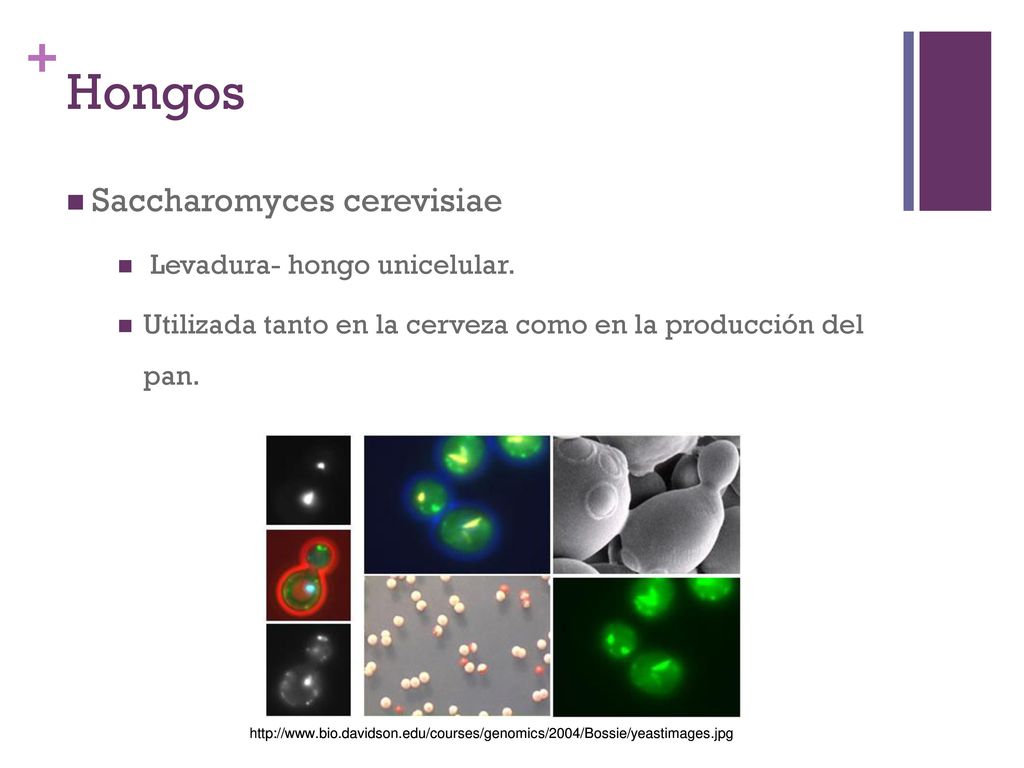 +
Hongos

Saccharomyces cerevisiae

Levadura- hongo unicelular.

Utilizada tanto en la cerveza como en la producción del pan.

http://www.bio.davidson.edu/courses/genomics/2004/Bossie/yeastimages.jpg